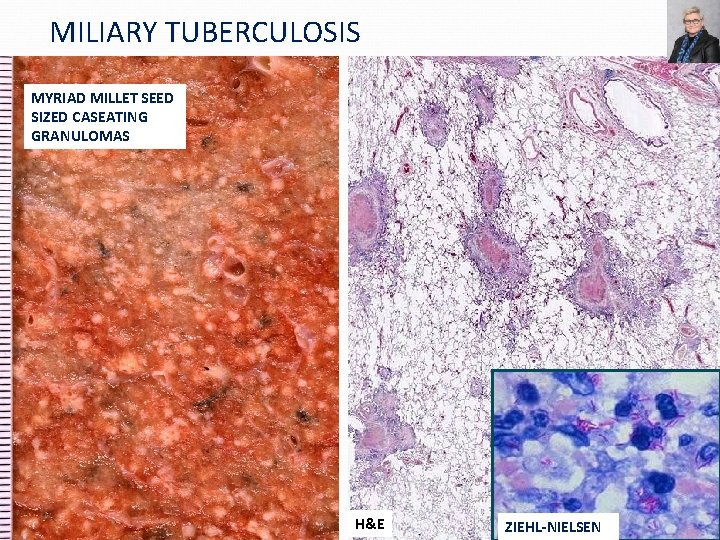 MILIARY TUBERCULOSIS

MYRIAD MILLET SEED SIZED CASEATING GRANULOMAS

H&E

ZIEHL-NIELSEN